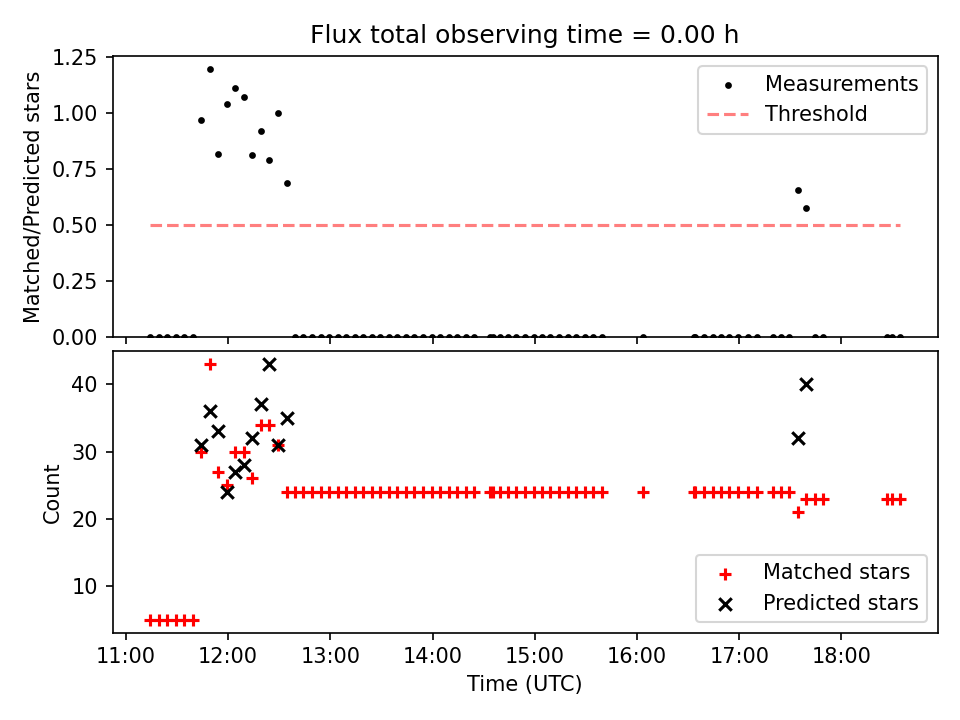 Flux total observing time = 0.00 h

Matched/Predicted stars

1.25
1.00
0.75
0.50
0.25
0.00

Measurements
Threshold

Count

40
30
20
10

Matched stars
Predicted stars

11:00
12:00
13:00
14:00
15:00
16:00
17:00
18:00

Time (UTC)